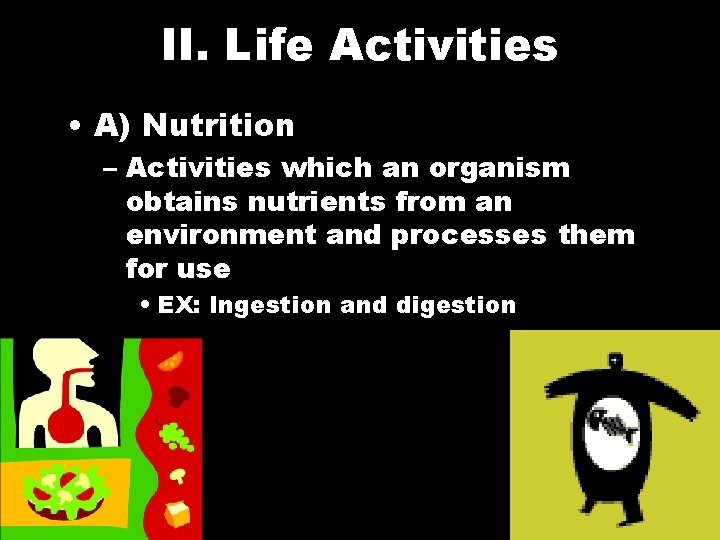 II. Life Activities

• A) Nutrition
– Activities which an organism obtains nutrients from an environment and processes them for use
• EX: Ingestion and digestion